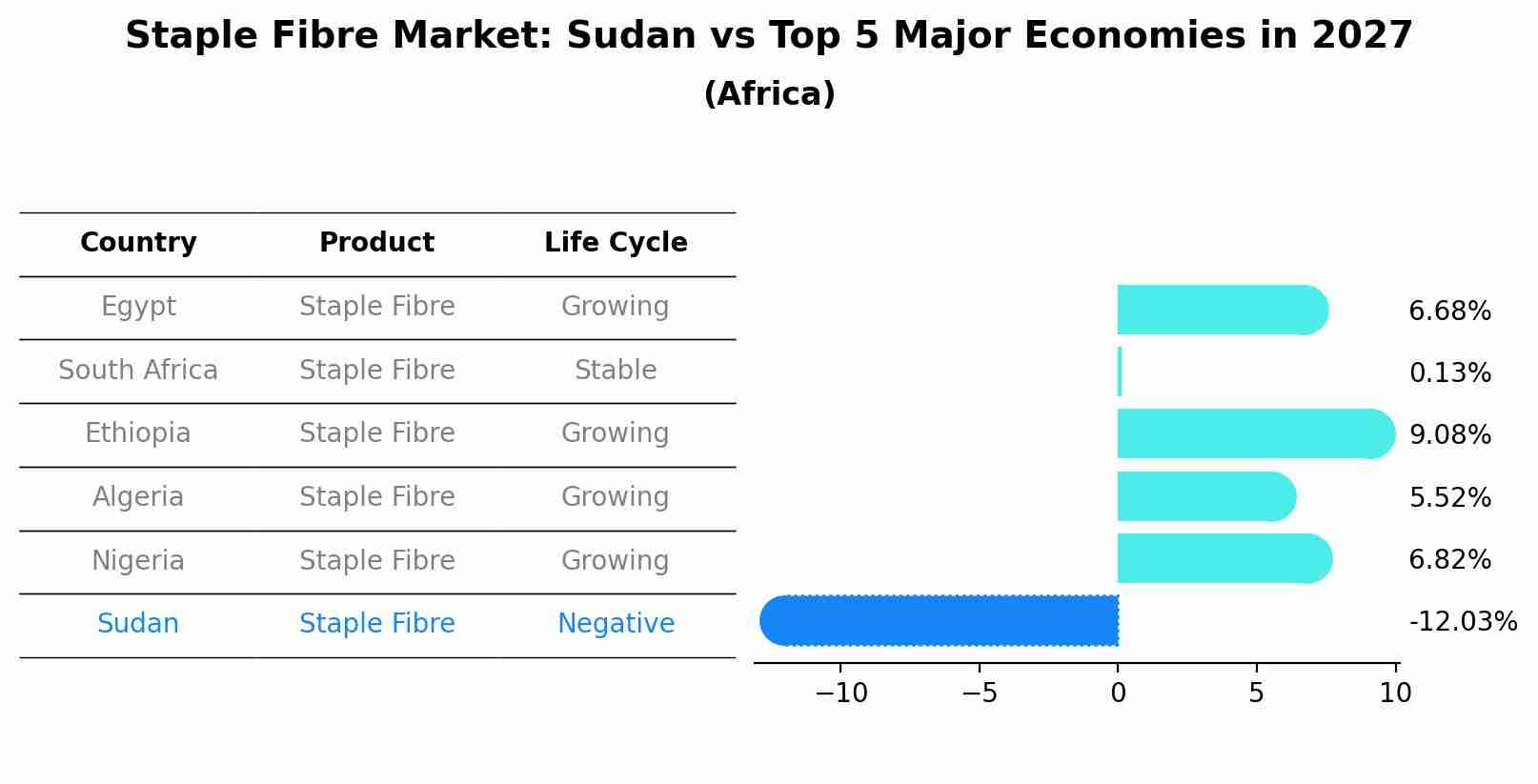 Staple Fibre Market: Sudan vs Top 5 Major Economies in 2027
(Africa)

| Country | Product | Life Cycle |
|---|---|---|
| Egypt | Staple Fibre | Growing |
| South Africa | Staple Fibre | Stable |
| Ethiopia | Staple Fibre | Growing |
| Algeria | Staple Fibre | Growing |
| Nigeria | Staple Fibre | Growing |
| Sudan | Staple Fibre | Negative |

6.68%
0.13%
9.08%
5.52%
6.82%
-12.03%

−10 −5 0 5 10